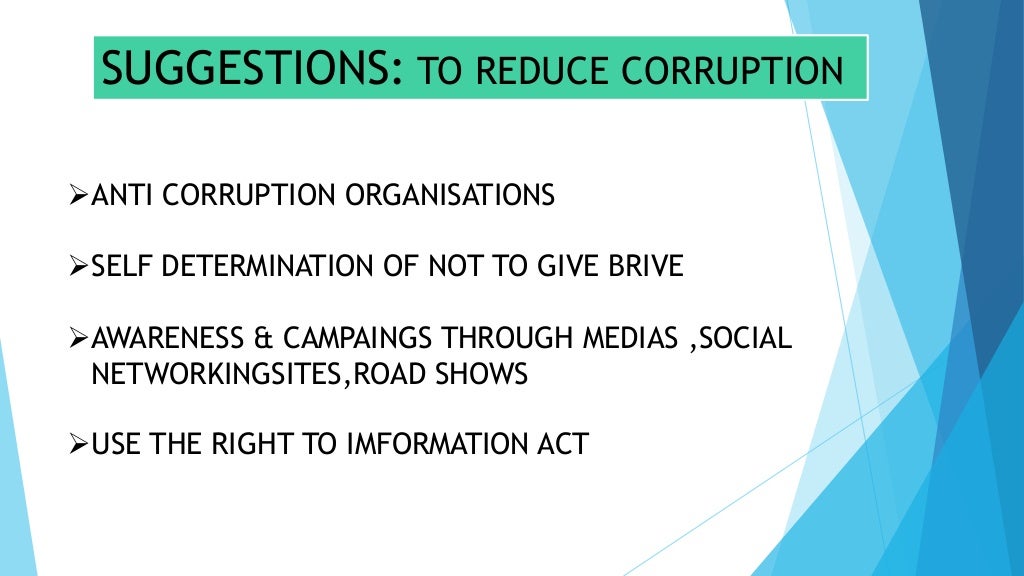 SUGGESTIONS: TO REDUCE CORRUPTION

➢ANTI CORRUPTION ORGANISATIONS

➢SELF DETERMINATION OF NOT TO GIVE BRIVE

➢AWARENESS & CAMPAINGS THROUGH MEDIAS ,SOCIAL NETWORKINGSITES,ROAD SHOWS

➢USE THE RIGHT TO IMFORMATION ACT